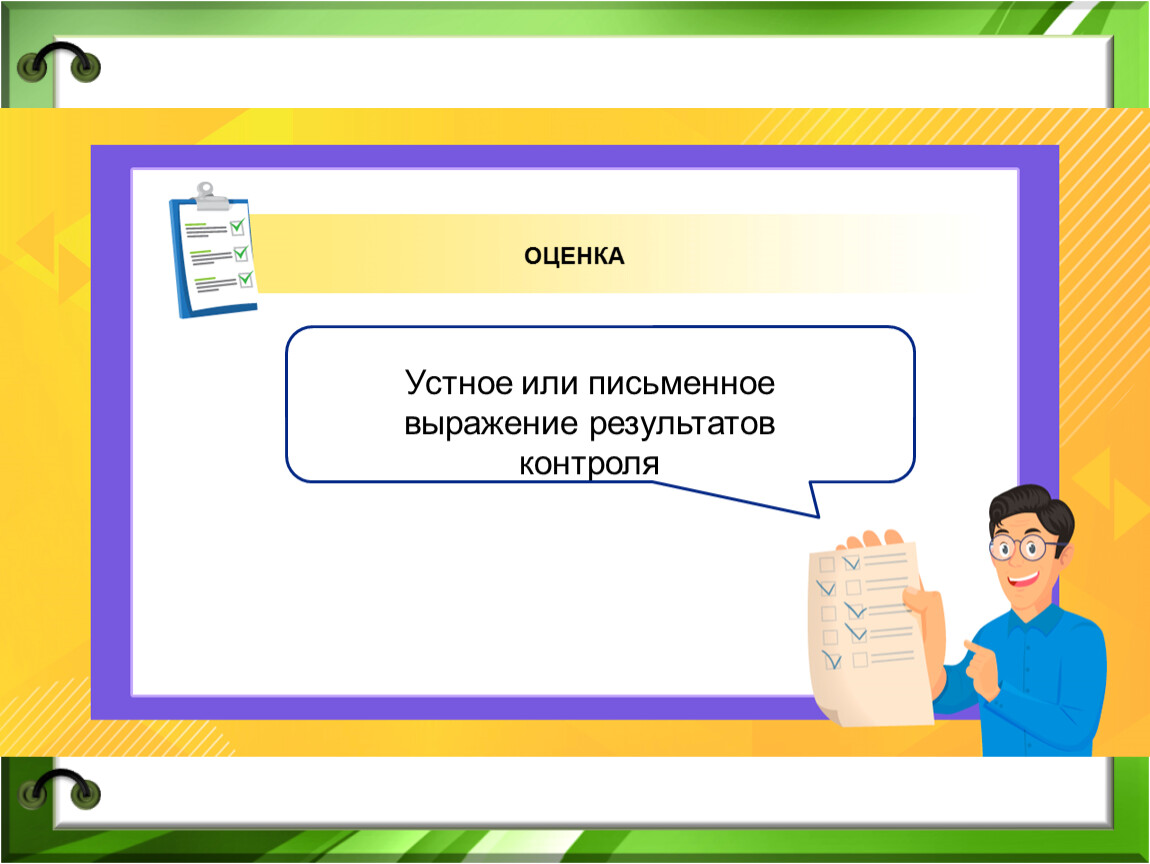 ОЦЕНКА

Устное или письменное выражение результатов контроля